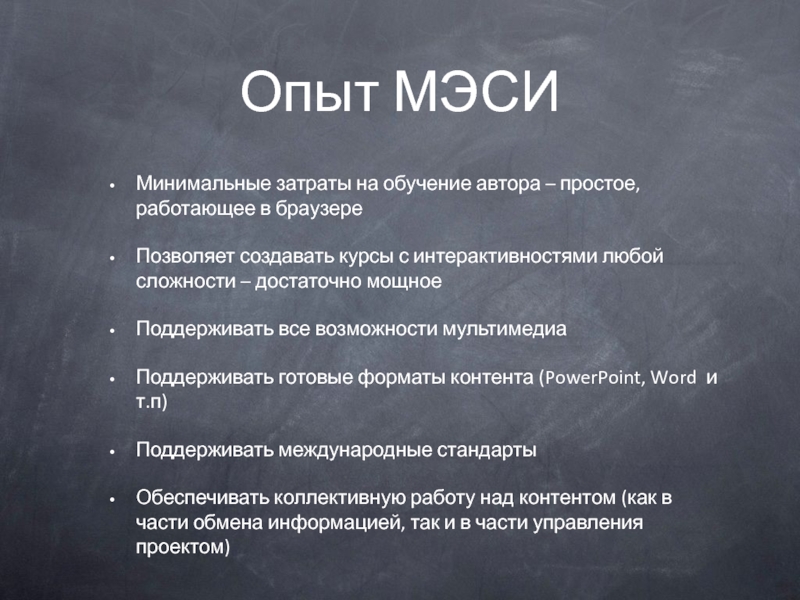 Опыт МЭСИ

• Минимальные затраты на обучение автора – простое, работающее в браузере

• Позволяет создавать курсы с интерактивностями любой сложности – достаточно мощное

• Поддерживать все возможности мультимедиа

• Поддерживать готовые форматы контента (PowerPoint, Word и т.п)

• Поддерживать международные стандарты

• Обеспечивать коллективную работу над контентом (как в части обмена информацией, так и в части управления проектом)